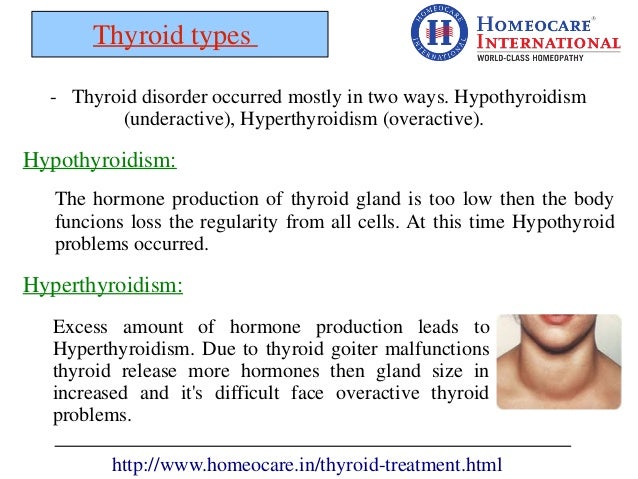 Thyroid types

HOMEOCARE INTERNATIONAL
H
HOMEOCARE® INTERNATIONAL
WORLD-CLASS HOMEOPATHY

- Thyroid disorder occurred mostly in two ways. Hypothyroidism (underactive), Hyperthyroidism (overactive).

Hypothyroidism:

The hormone production of thyroid gland is too low then the body funcions loss the regularity from all cells. At this time Hypothyroid problems occurred.

Hyperthyroidism:

Excess amount of hormone production leads to Hyperthyroidism. Due to thyroid goiter malfunctions thyroid release more hormones then gland size in increased and it's difficult face overactive thyroid problems.

http://www.homeocare.in/thyroid-treatment.html